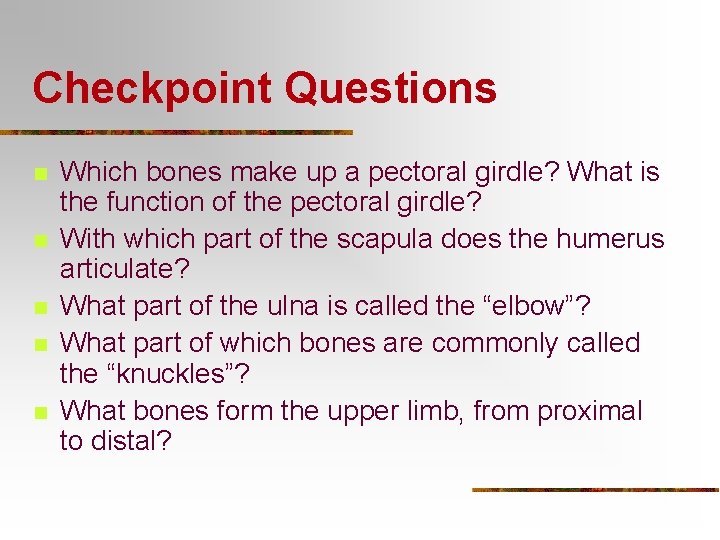 Checkpoint Questions

- Which bones make up a pectoral girdle? What is the function of the pectoral girdle?
- With which part of the scapula does the humerus articulate?
- What part of the ulna is called the “elbow”?
- What part of which bones are commonly called the “knuckles”?
- What bones form the upper limb, from proximal to distal?